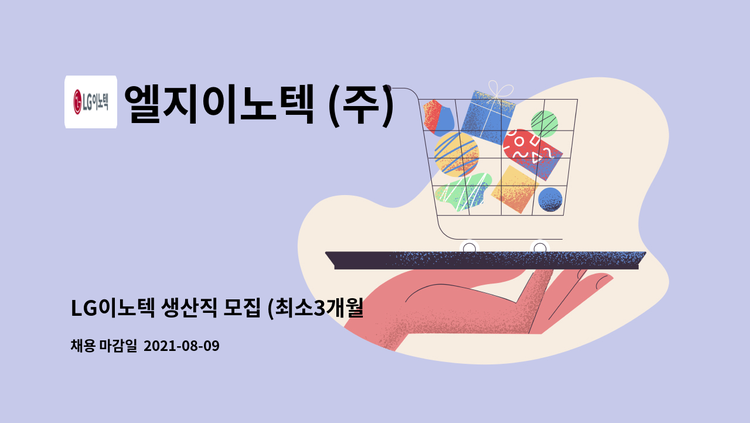 LG이노텍

엘지이노텍 (주)

LG이노텍 생산직 모집 (최소3개월

채용 마감일 2021-08-09